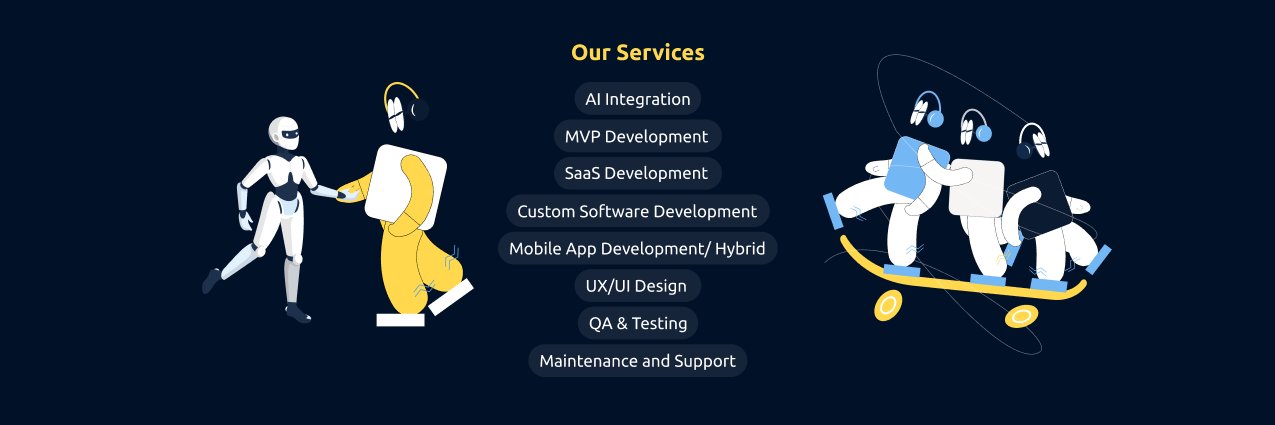 Our Services

AI Integration

MVP Development

SaaS Development

Custom Software Development

Mobile App Development/ Hybrid

UX/UI Design

QA & Testing

Maintenance and Support